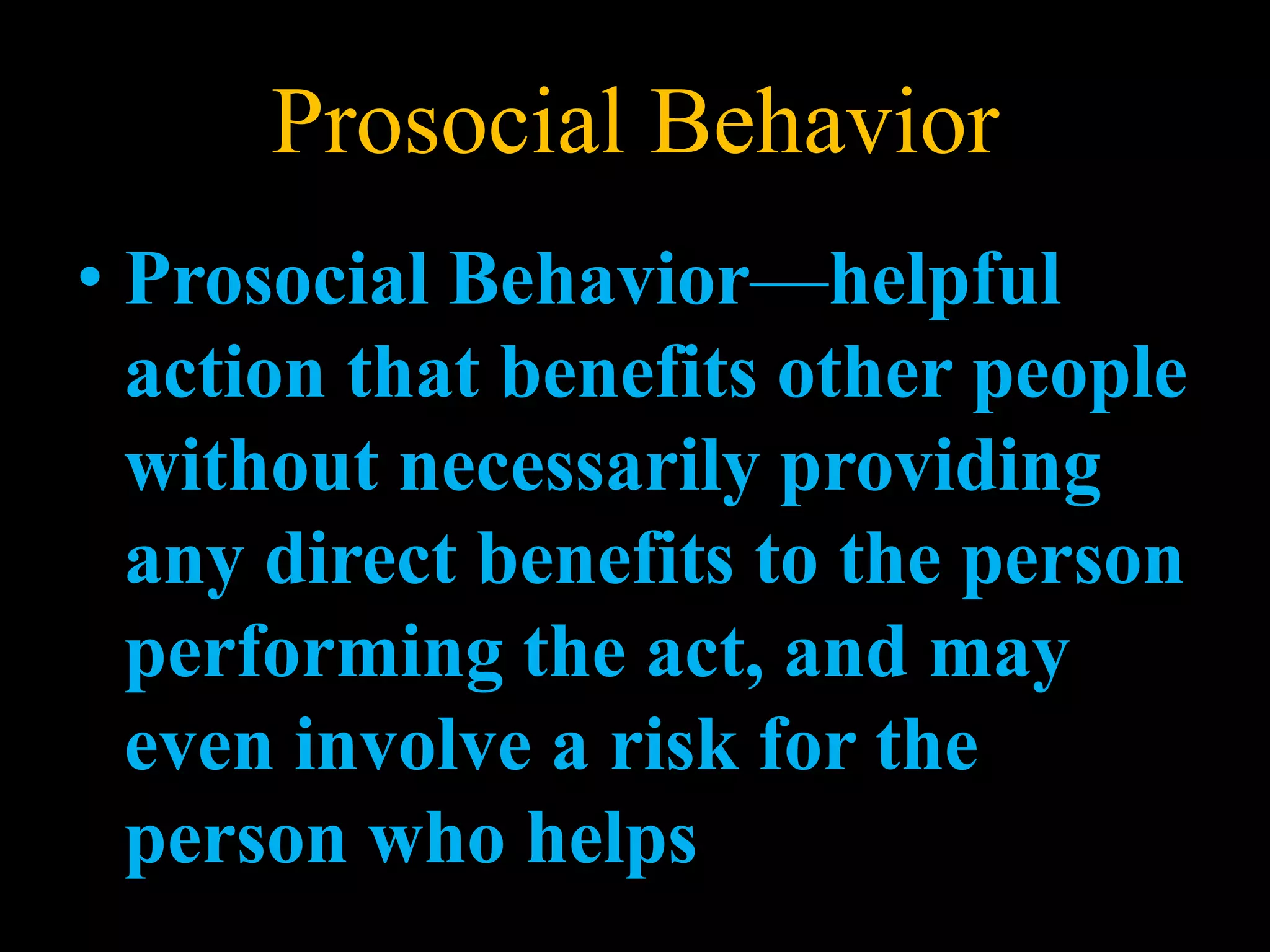 Prosocial Behavior

• Prosocial Behavior—helpful action that benefits other people without necessarily providing any direct benefits to the person performing the act, and may even involve a risk for the person who helps